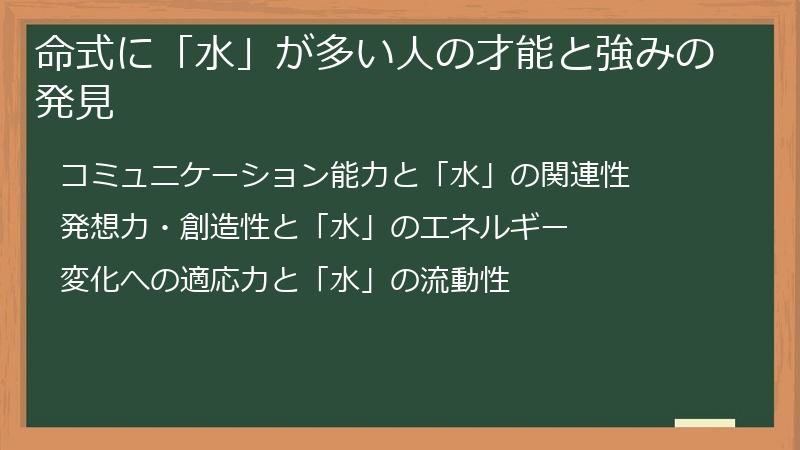 命式に「水」が多い人の才能と強みの発見

コミュニケーション能力と「水」の関連性

発想力・創造性と「水」のエネルギー

変化への適応力と「水」の流動性